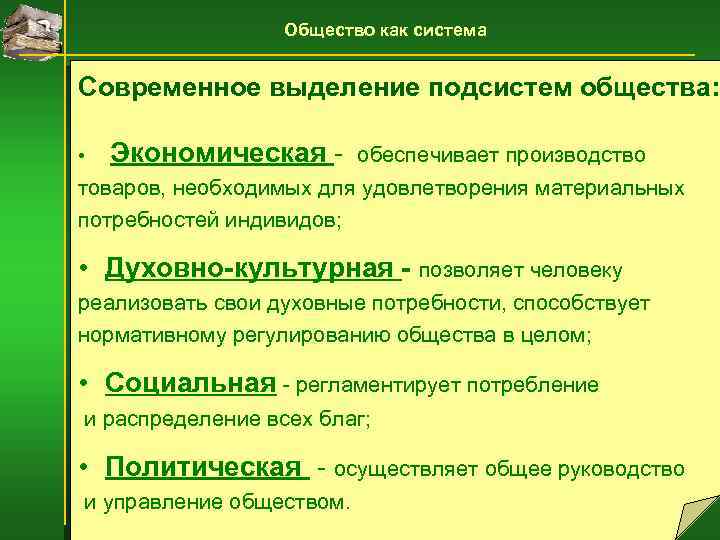 Общество как система

Современное выделение подсистем общества:

• Экономическая - обеспечивает производство товаров, необходимых для удовлетворения материальных потребностей индивидов;

• Духовно-культурная - позволяет человеку реализовать свои духовные потребности, способствует нормативному регулированию общества в целом;

• Социальная - регламентирует потребление и распределение всех благ;

• Политическая - осуществляет общее руководство и управление обществом.